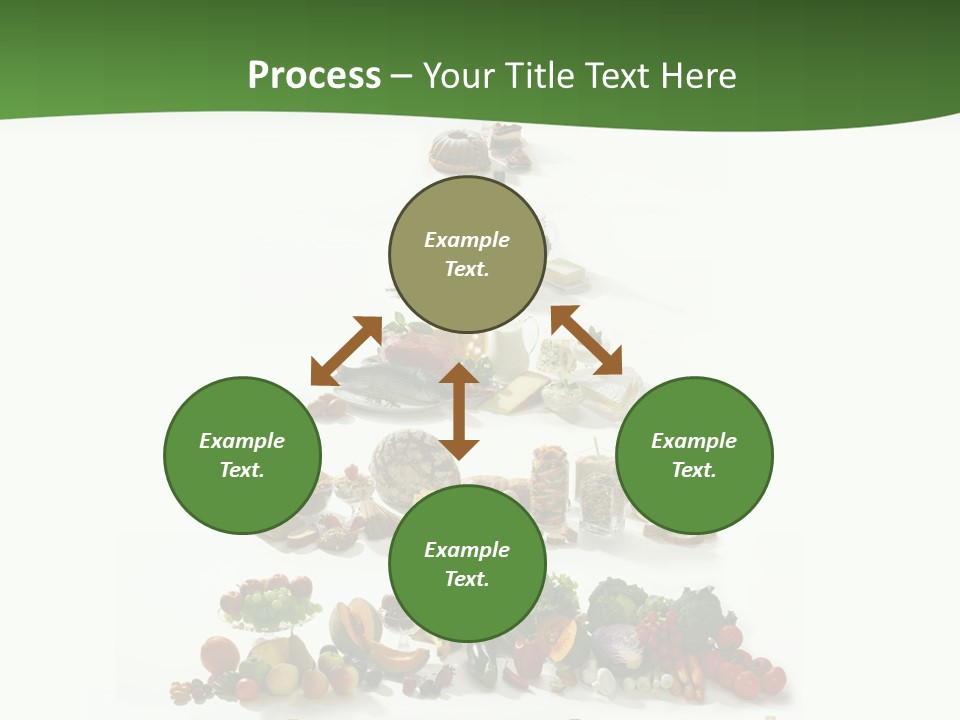 Process – Your Title Text Here

Example Text.

Example Text.

Example Text.

Example Text.